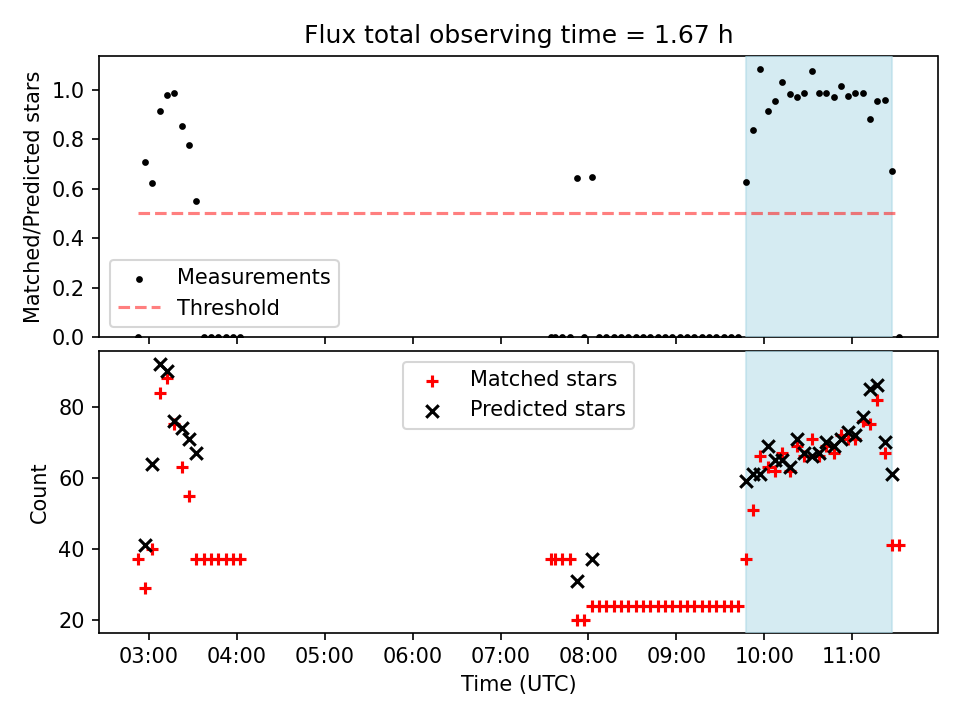 Flux total observing time = 1.67 h

Matched/Predicted stars

1.0
0.8
0.6
0.4
0.2
0.0

Measurements
Threshold

Count

80
60
40
20

Matched stars
Predicted stars

03:00 04:00 05:00 06:00 07:00 08:00 09:00 10:00 11:00

Time (UTC)